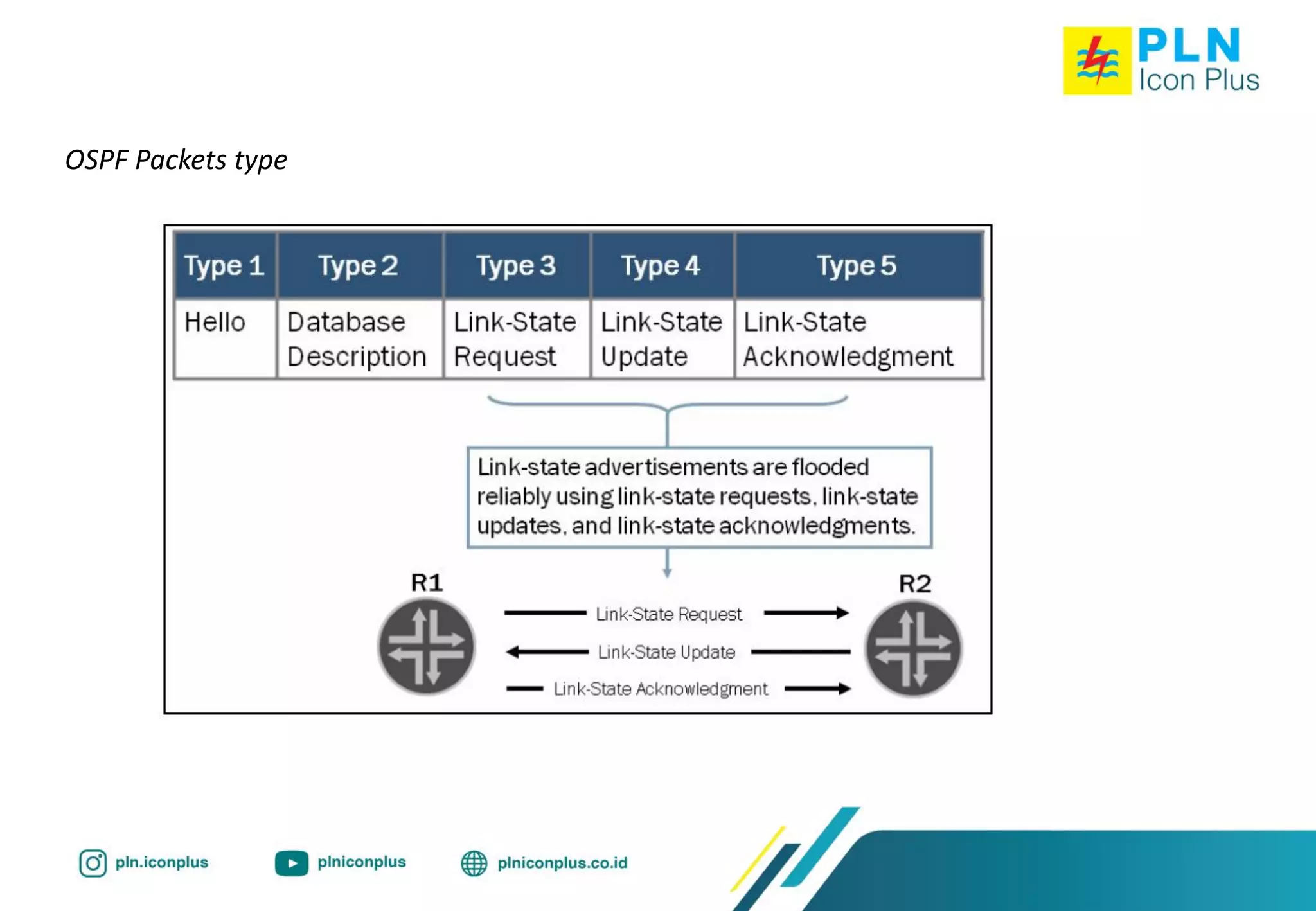 PLN
Icon Plus

OSPF Packets type

| Type 1 | Type 2 | Type 3 | Type 4 | Type 5 |
|---|---|---|---|---|
| Hello | Database Description | Link-State Request | Link-State Update | Link-State Acknowledgment |

Link-state advertisements are flooded reliably using link-state requests, link-state updates, and link-state acknowledgments.

R1

R2

Link-State Request

Link-State Update

Link-State Acknowledgment

pln.iconplus

plniconplus

plniconplus.co.id